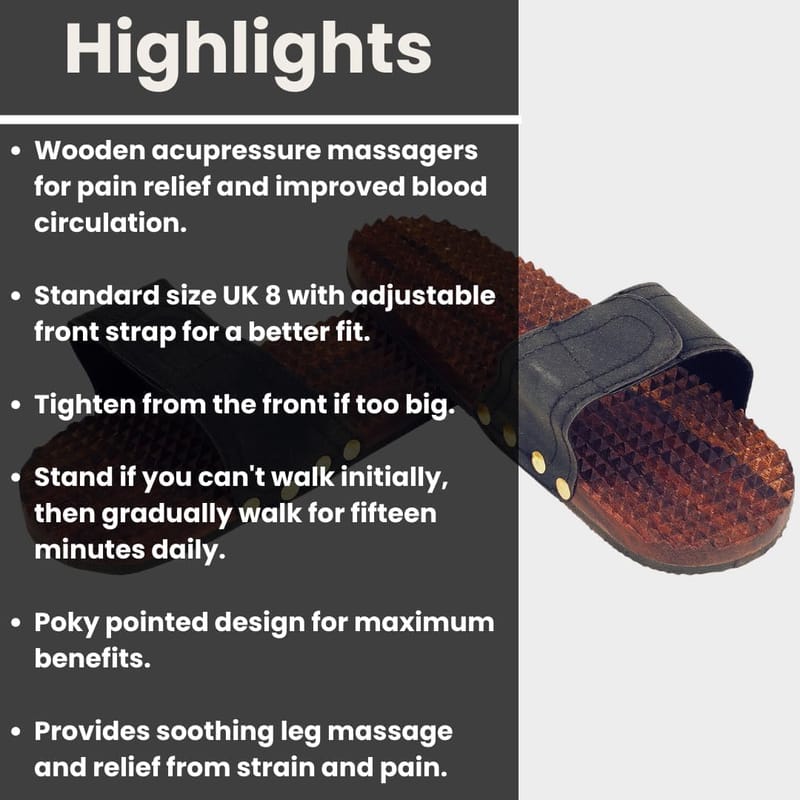 Highlights

• Wooden acupressure massagers for pain relief and improved blood circulation.

• Standard size UK 8 with adjustable front strap for a better fit.

• Tighten from the front if too big.

• Stand if you can't walk initially, then gradually walk for fifteen minutes daily.

• Poky pointed design for maximum benefits.

• Provides soothing leg massage and relief from strain and pain.